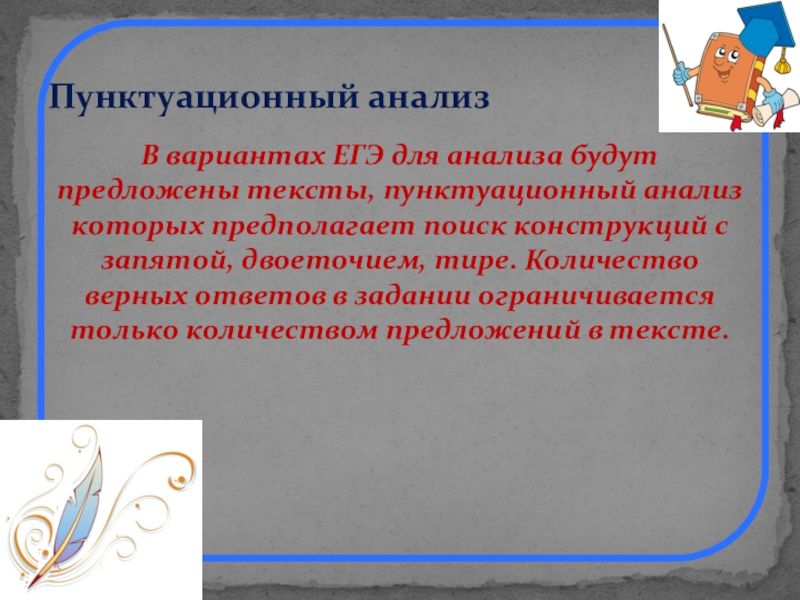 Пунктуационный анализ

В вариантах ЕГЭ для анализа будут предложены тексты, пунктуационный анализ которых предполагает поиск конструкций с запятой, двоеточием, тире. Количество верных ответов в задании ограничивается только количеством предложений в тексте.